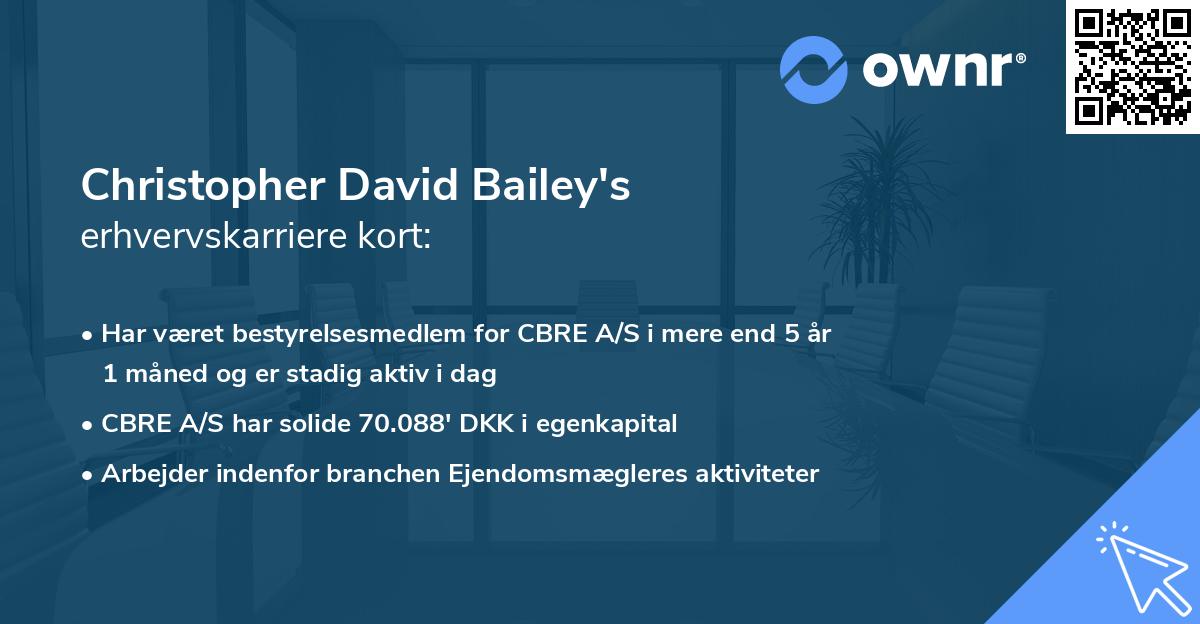 ownr®

Christopher David Bailey's
erhvervskarriere kort:

• Har været bestyrelsesmedlem for CBRE A/S i mere end 5 år 1 måned og er stadig aktiv i dag
• CBRE A/S har solide 70.088' DKK i egenkapital
• Arbejder indenfor branchen Ejendomsmægleres aktiviteter